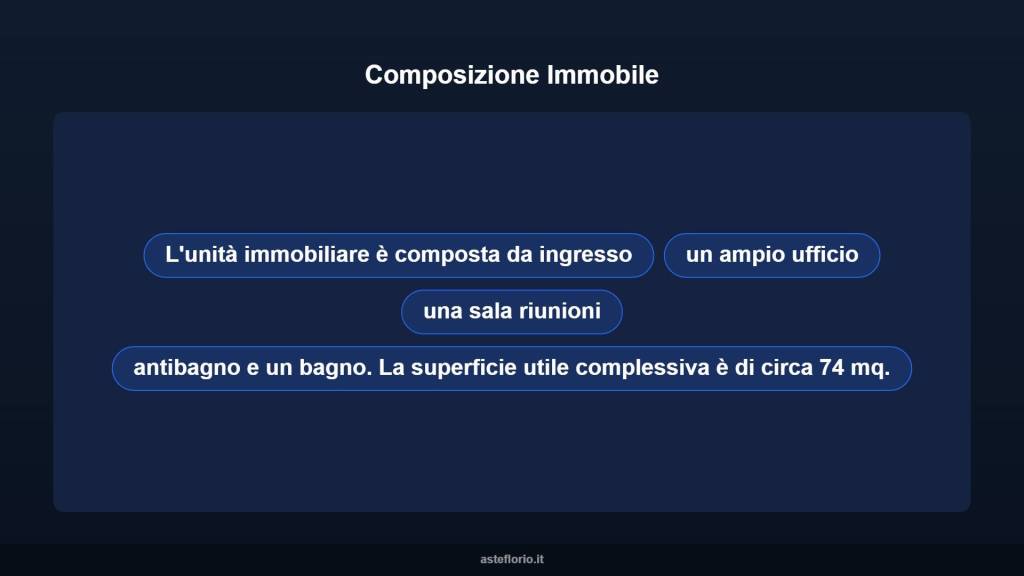 Composizione Immobile

L'unità immobiliare è composta da ingresso

un ampio ufficio

una sala riunioni

antibagno e un bagno. La superficie utile complessiva è di circa 74 mq.

asteflorio.it